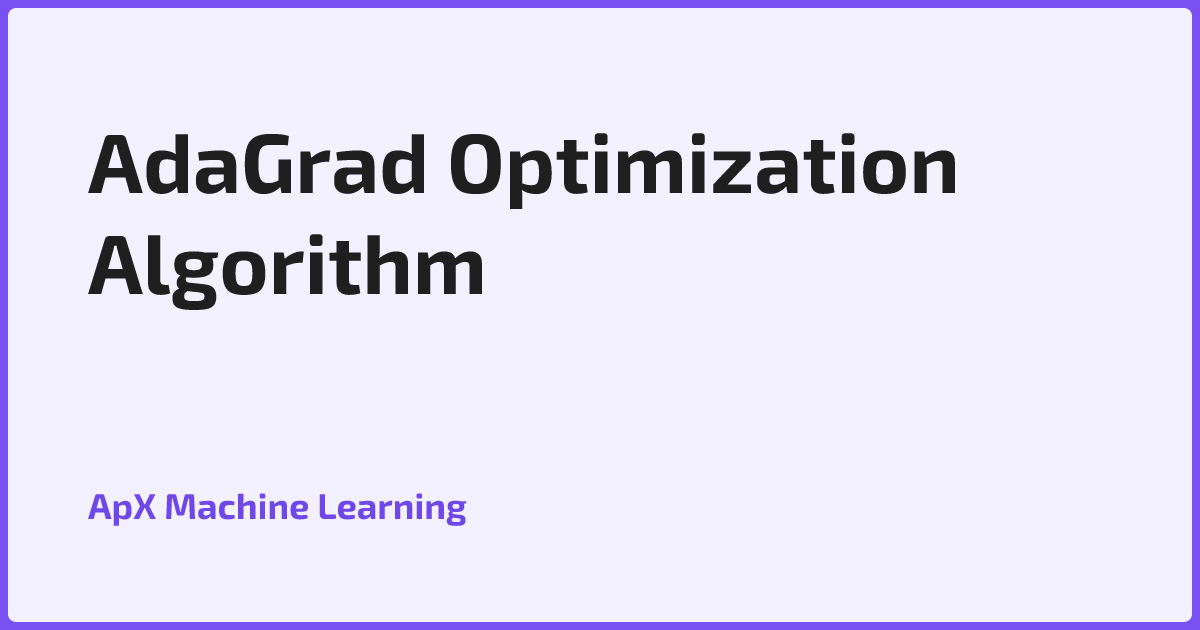 AdaGrad Optimization Algorithm

ApX Machine Learning